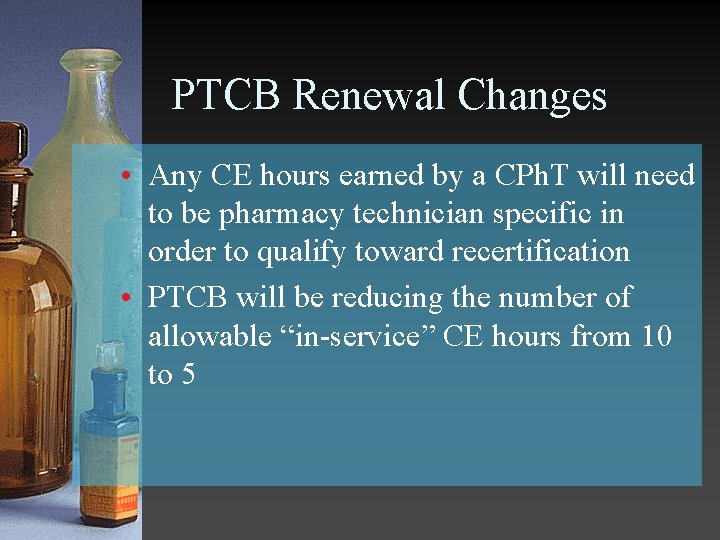 PTCB Renewal Changes

• Any CE hours earned by a CPhT will need to be pharmacy technician specific in order to qualify toward recertification

• PTCB will be reducing the number of allowable “in-service” CE hours from 10 to 5